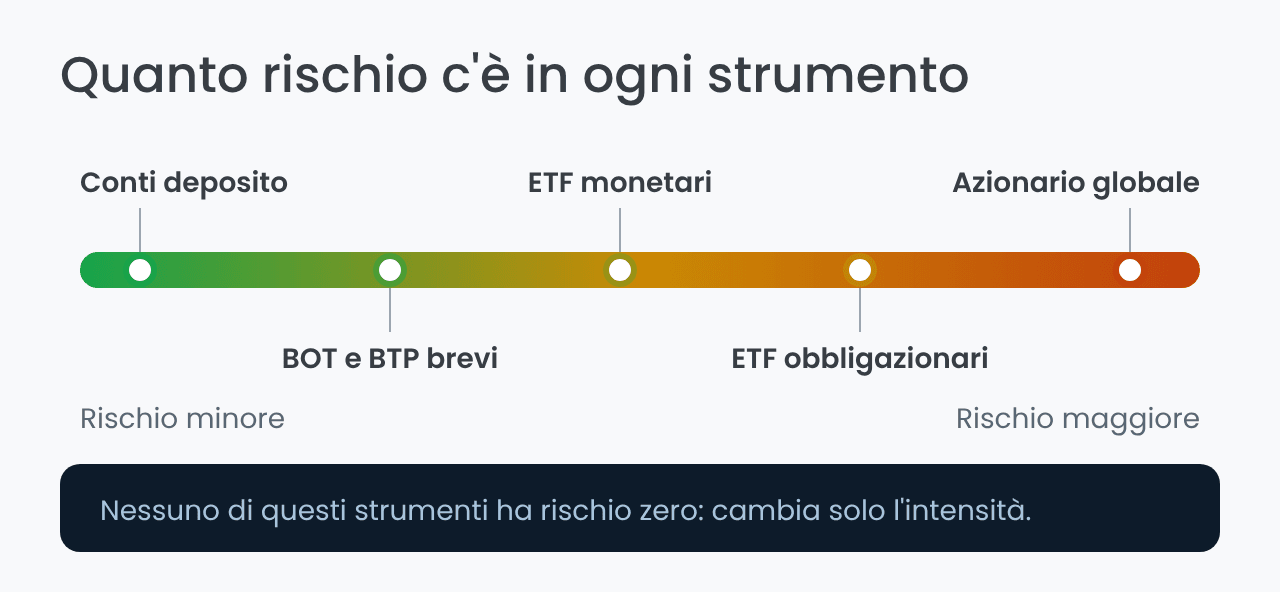 Quanto rischio c'è in ogni strumento

Conti deposito

ETF monetari

Azionario globale

BOT e BTP brevi

ETF obbligazionari

Rischio minore

Rischio maggiore

Nessuno di questi strumenti ha rischio zero: cambia solo l'intensità.